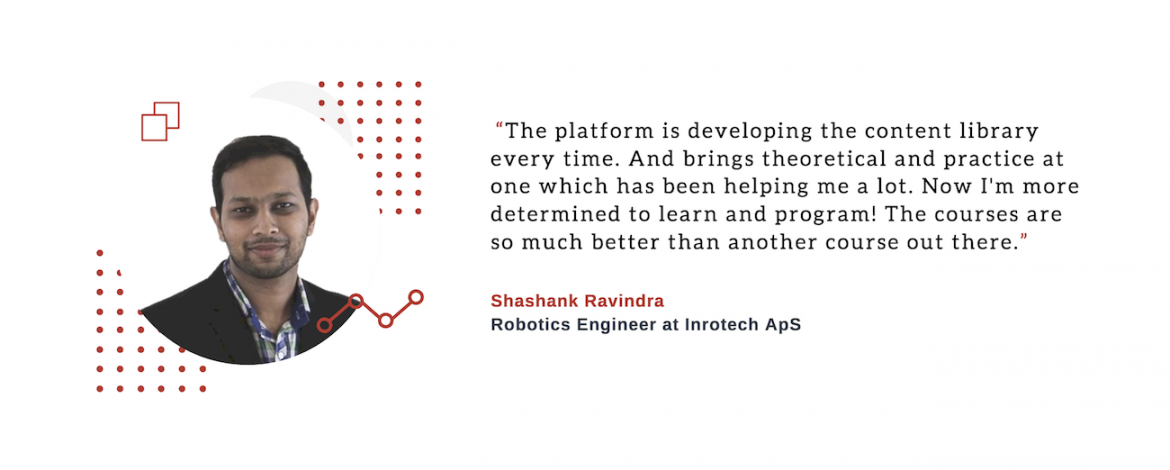 “The platform is developing the content library every time. And brings theoretical and practice at one which has been helping me a lot. Now I'm more determined to learn and program! The courses are so much better than another course out there.”

Shashank Ravindra
Robotics Engineer at Inrotech ApS